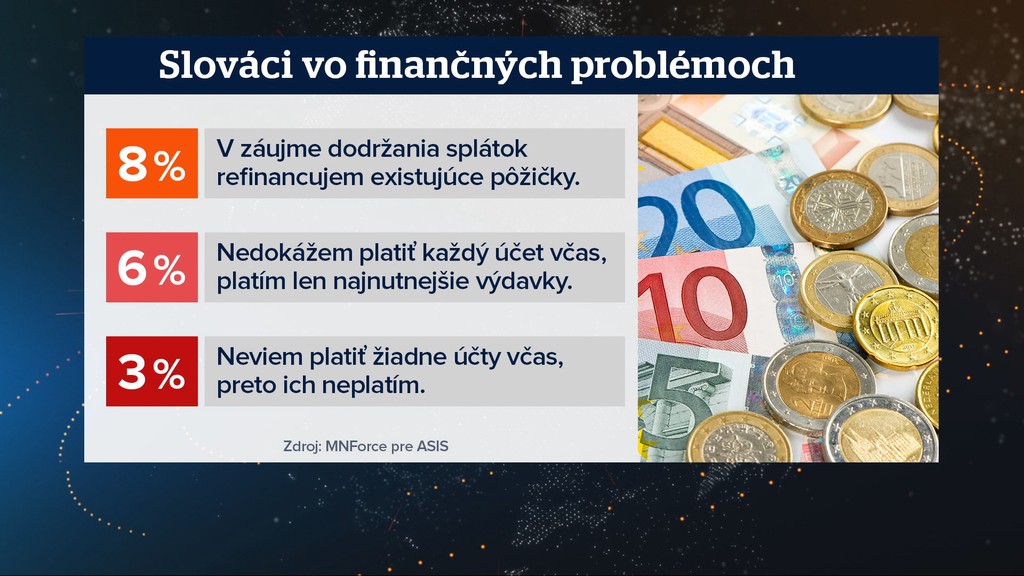 Slováci vo finančných problémoch

8 % V záujme dodržania splátok refinancujem existujúce pôžičky.

6 % Nedokážem platiť každý účet včas, platím len najnutnejšie výdavky.

3 % Neviem platiť žiadne účty včas, preto ich neplatím.

Zdroj: MNForce pre ASIS

20

10

5